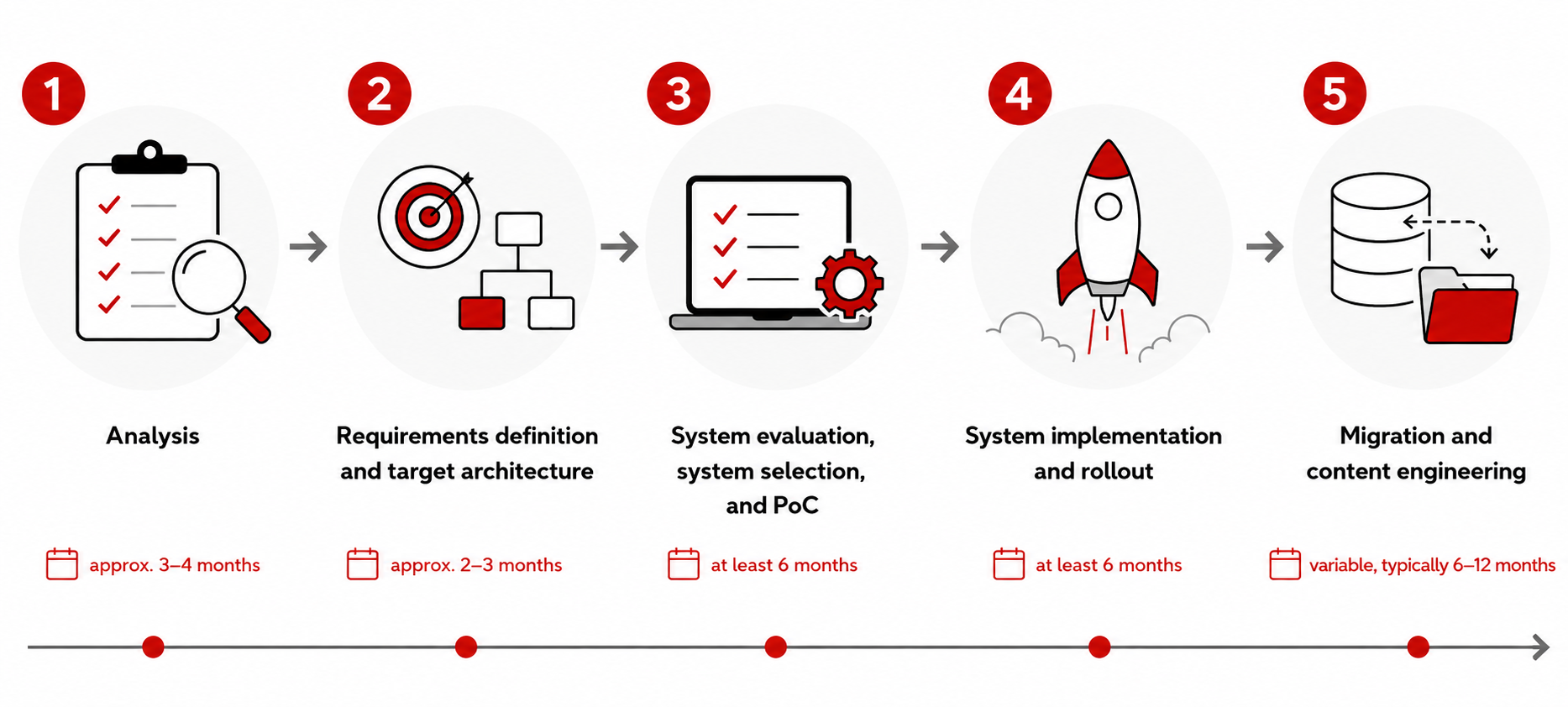 1

Analysis

approx. 3–4 months

2

Requirements definition and target architecture

approx. 2–3 months

3

System evaluation, system selection, and PoC

at least 6 months

4

System implementation and rollout

at least 6 months

5

Migration and content engineering

variable, typically 6–12 months